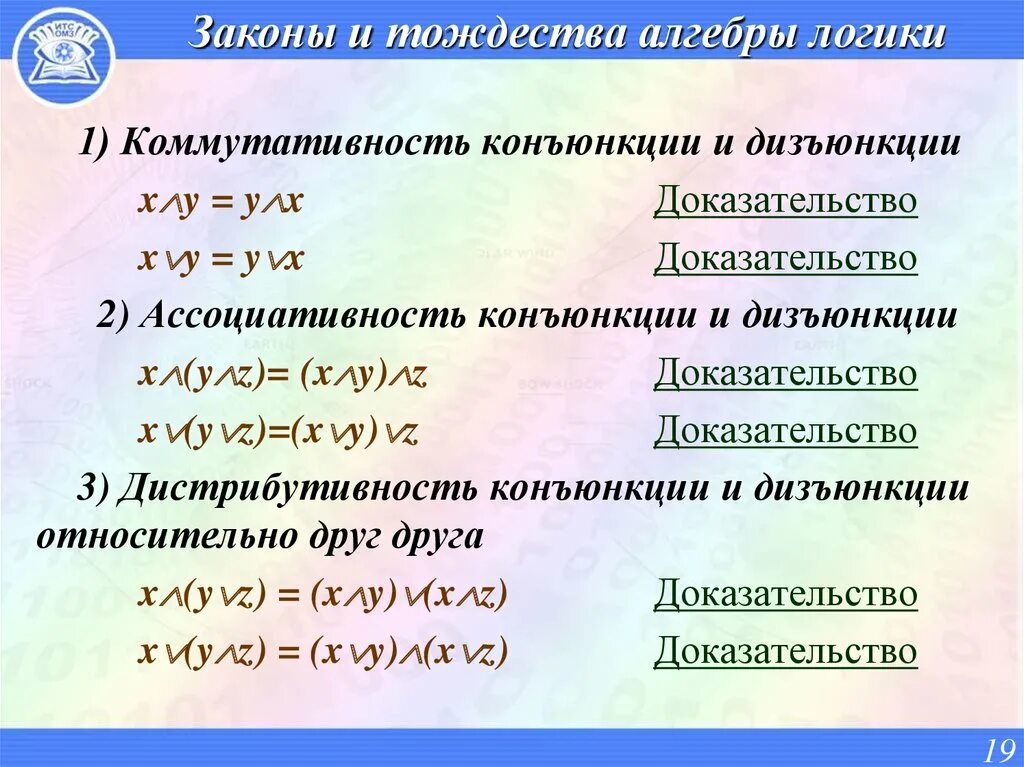 ИТС ОМЗ

Законы и тождества алгебры логики

1) Коммутативность конъюнкции и дизъюнкции

$x \wedge y = y \wedge x$ Доказательство

$x \vee y = y \vee x$ Доказательство

2) Ассоциативность конъюнкции и дизъюнкции

$x \wedge (y \wedge z) = (x \wedge y) \wedge z$ Доказательство

$x \vee (y \vee z) = (x \vee y) \vee z$ Доказательство

3) Дистрибутивность конъюнкции и дизъюнкции относительно друг друга

$x \wedge (y \vee z) = (x \wedge y) \vee (x \wedge z)$ Доказательство

$x \vee (y \wedge z) = (x \vee y) \wedge (x \vee z)$ Доказательство

19